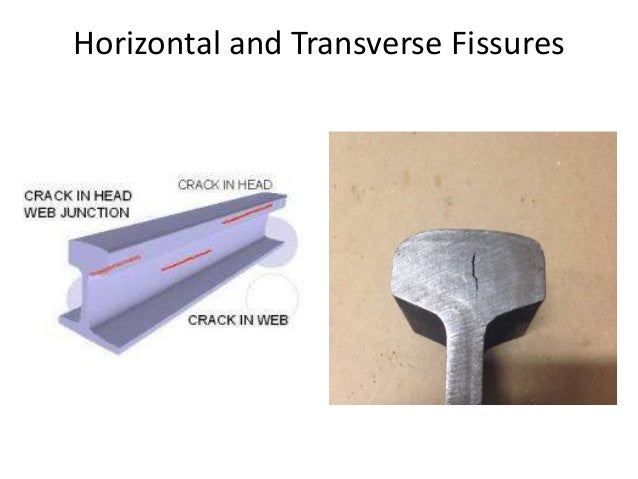 Horizontal and Transverse Fissures

CRACK IN HEAD WEB JUNCTION

CRACK IN HEAD

CRACK IN WEB